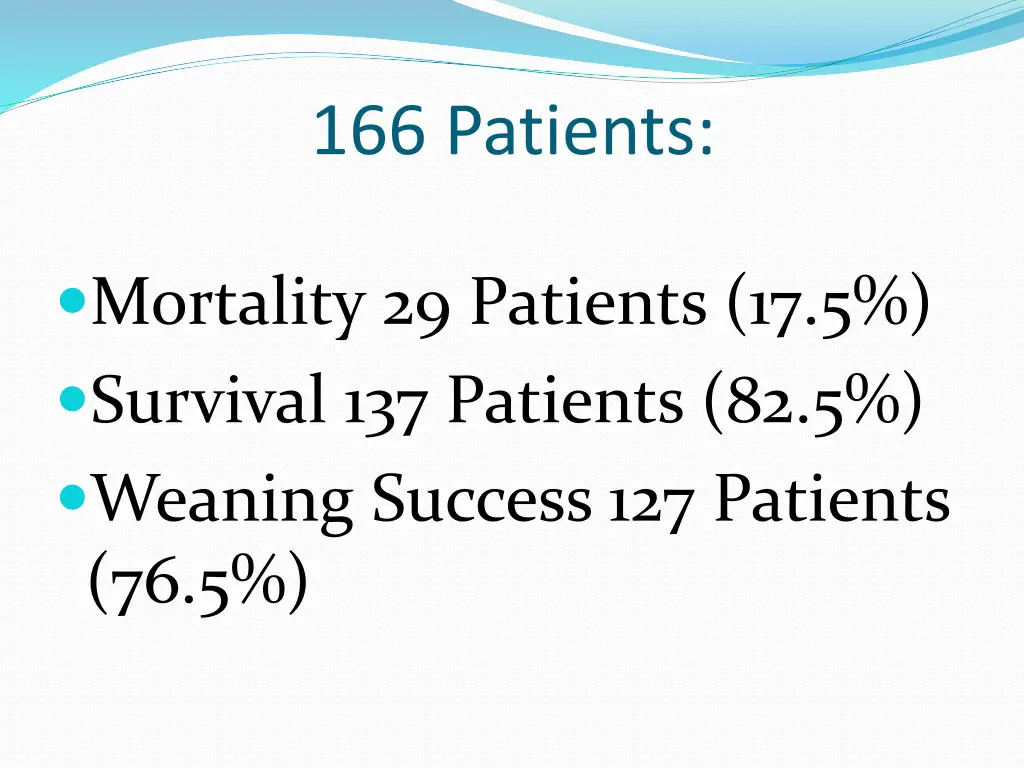 166 Patients:

Mortality 29 Patients (17.5%)
Survival 137 Patients (82.5%)
Weaning Success 127 Patients (76.5%)